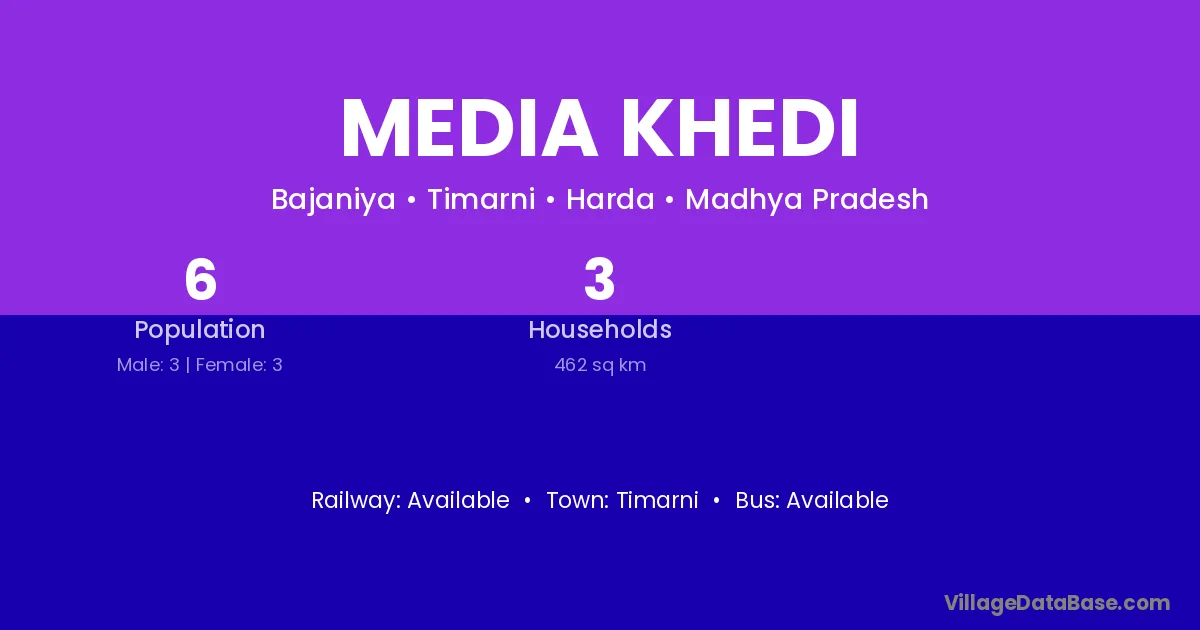 MEDIA KHEDI

Bajaniya • Timarni • Harda • Madhya Pradesh

6
Population
Male: 3 | Female: 3

3
Households
462 sq km

Railway: Available • Town: Timarni • Bus: Available

VillageDataBase.com